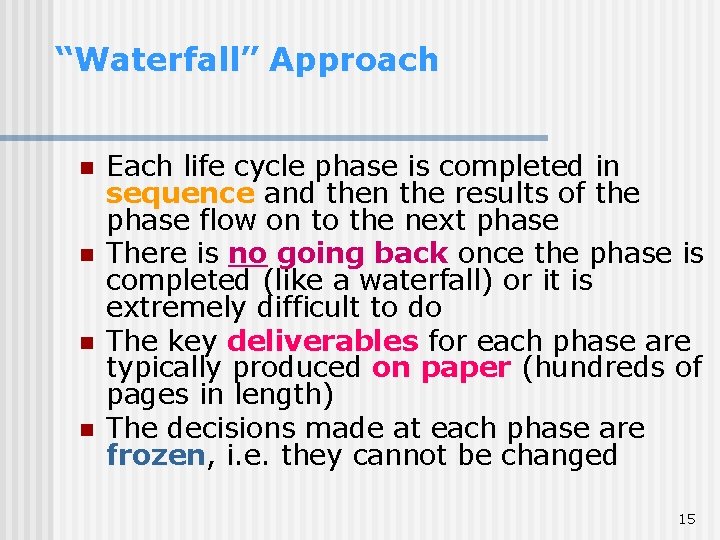 “Waterfall” Approach

- Each life cycle phase is completed in sequence and then the results of the phase flow on to the next phase
- There is no going back once the phase is completed (like a waterfall) or it is extremely difficult to do
- The key deliverables for each phase are typically produced on paper (hundreds of pages in length)
- The decisions made at each phase are frozen, i.e. they cannot be changed

15